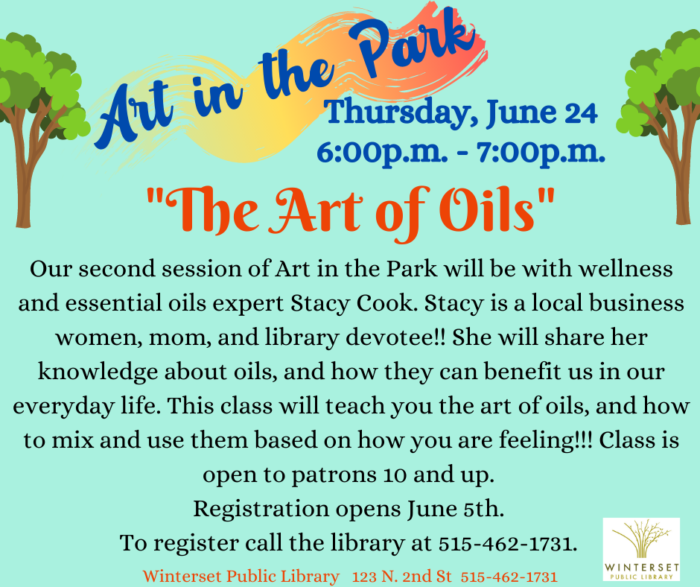 Art in the Park

Thursday, June 24
6:00p.m. - 7:00p.m.

"The Art of Oils"

Our second session of Art in the Park will be with wellness and essential oils expert Stacy Cook. Stacy is a local business women, mom, and library devotee!! She will share her knowledge about oils, and how they can benefit us in our everyday life. This class will teach you the art of oils, and how to mix and use them based on how you are feeling!!! Class is open to patrons 10 and up.
Registration opens June 5th.
To register call the library at 515-462-1731.

Winterset Public Library 123 N. 2nd St 515-462-1731

WINTERSET PUBLIC LIBRARY